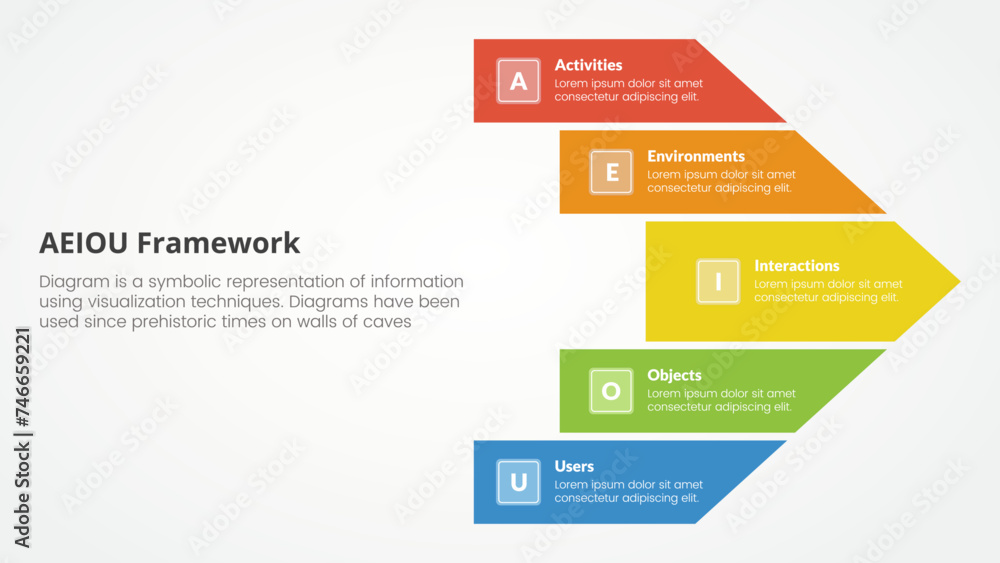 AEIOU Framework

Diagram is a symbolic representation of information using visualization techniques. Diagrams have been used since prehistoric times on walls of caves

A
Activities
Lorem ipsum dolor sit amet consectetur adipiscing elit.

E
Environments
Lorem ipsum dolor sit amet consectetur adipiscing elit.

I
Interactions
Lorem ipsum dolor sit amet consectetur adipiscing elit.

O
Objects
Lorem ipsum dolor sit amet consectetur adipiscing elit.

U
Users
Lorem ipsum dolor sit amet consectetur adipiscing elit.

Adobe Stock | #746659221